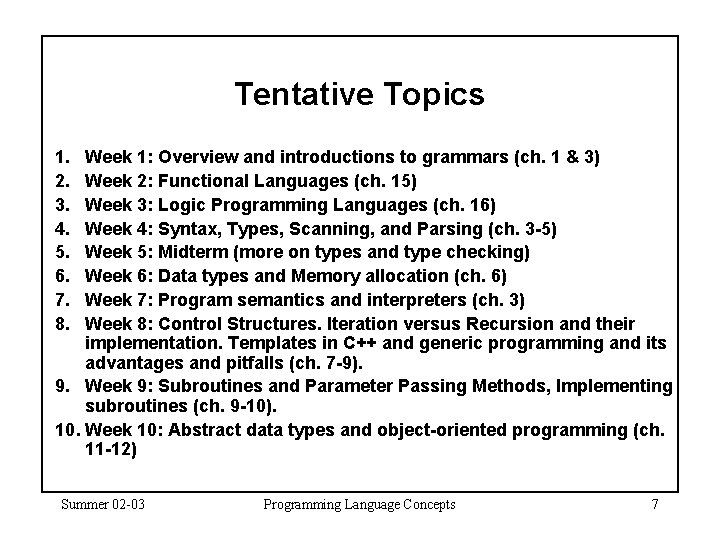 Tentative Topics

1. Week 1: Overview and introductions to grammars (ch. 1 & 3)
2. Week 2: Functional Languages (ch. 15)
3. Week 3: Logic Programming Languages (ch. 16)
4. Week 4: Syntax, Types, Scanning, and Parsing (ch. 3-5)
5. Week 5: Midterm (more on types and type checking)
6. Week 6: Data types and Memory allocation (ch. 6)
7. Week 7: Program semantics and interpreters (ch. 3)
8. Week 8: Control Structures. Iteration versus Recursion and their implementation. Templates in C++ and generic programming and its advantages and pitfalls (ch. 7-9).
9. Week 9: Subroutines and Parameter Passing Methods, Implementing subroutines (ch. 9-10).
10. Week 10: Abstract data types and object-oriented programming (ch. 11-12)

Summer 02-03 Programming Language Concepts 7